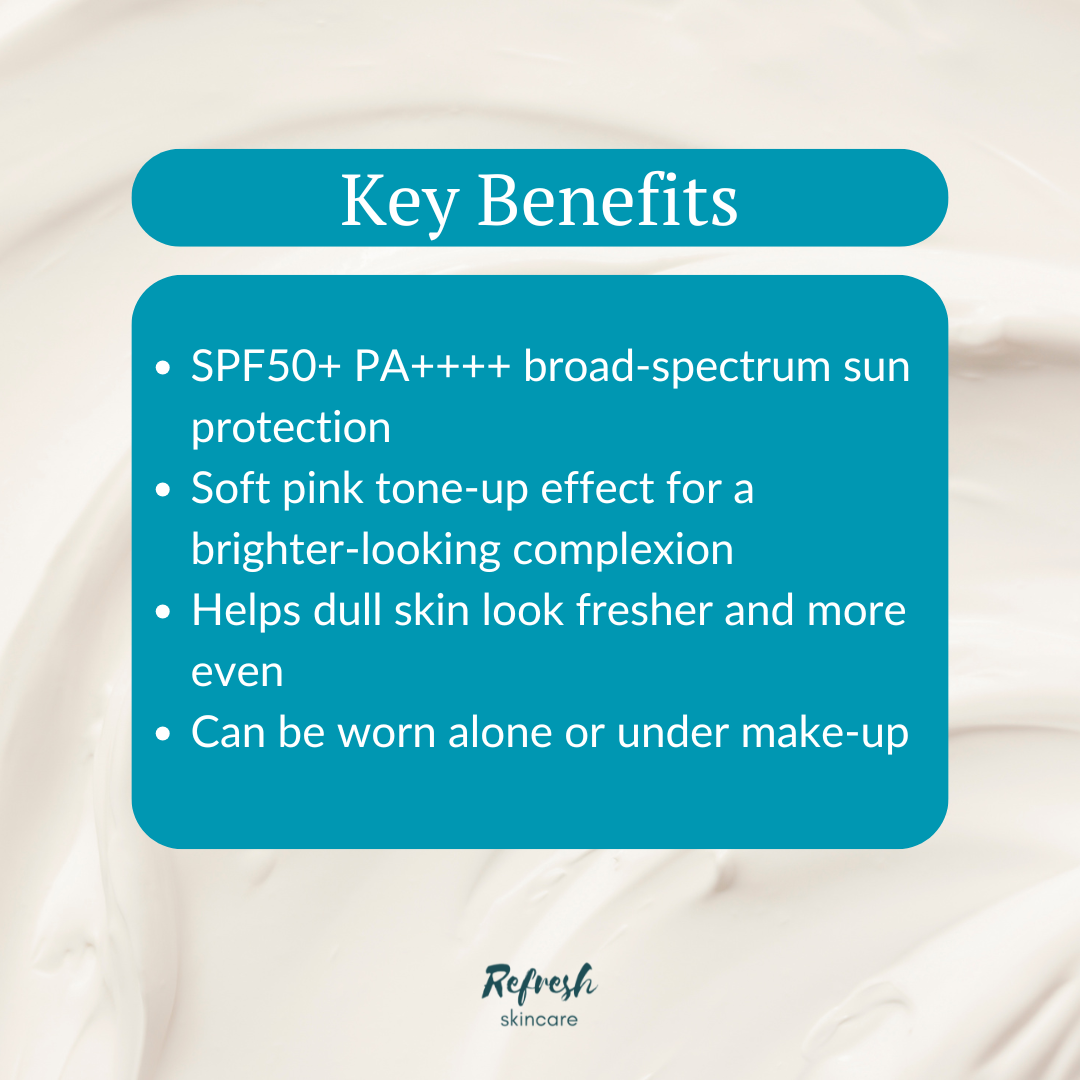 Key Benefits

- SPF50+ PA++++ broad-spectrum sun protection
- Soft pink tone-up effect for a brighter-looking complexion
- Helps dull skin look fresher and more even
- Can be worn alone or under make-up

Refresh
skincare